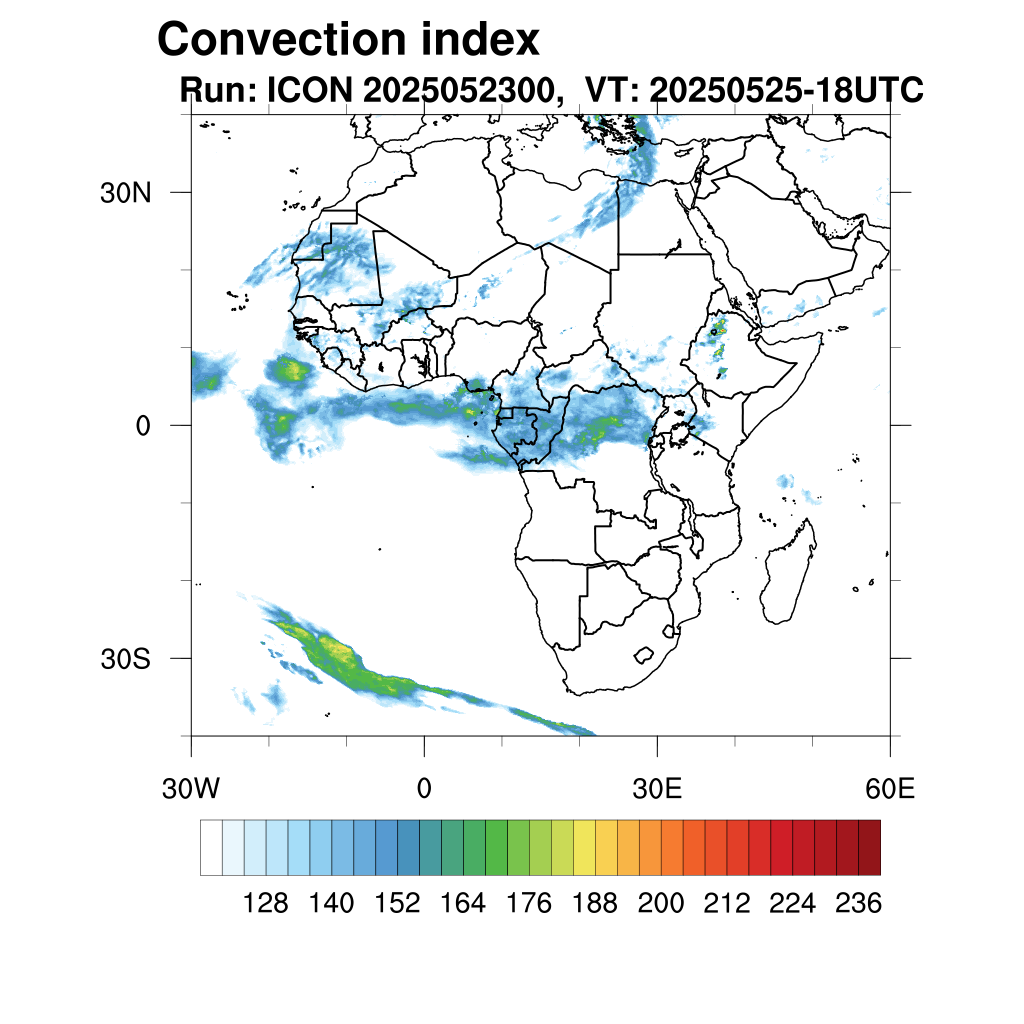 Convection index
Run: ICON 2025052300,  VT: 20250525-18UTC

30N
0
30S

30W
0
30E
60E

128
140
152
164
176
188
200
212
224
236